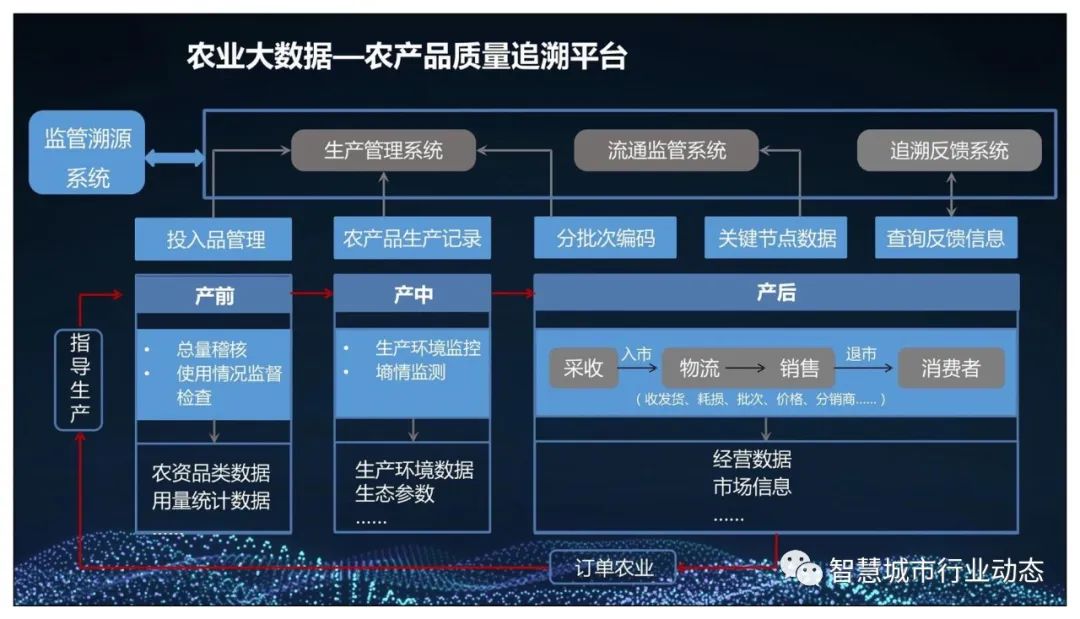 农业大数据—农产品质量追溯平台

监管溯源系统

生产管理系统

流通监管系统

追溯反馈系统

投入品管理

农产品生产记录

分批次编码

关键节点数据

查询反馈信息

指导生产

产前

• 总量稽核
• 使用情况监督检查

农资品类数据
用量统计数据

产中

• 生产环境监控
• 墒情监测

生产环境数据
生态参数
……

产后

采收 入市 物流 销售 退市 消费者

（收发货、耗损、批次、价格、分销商……）

经营数据
市场信息
……

订单农业

智慧城市行业动态